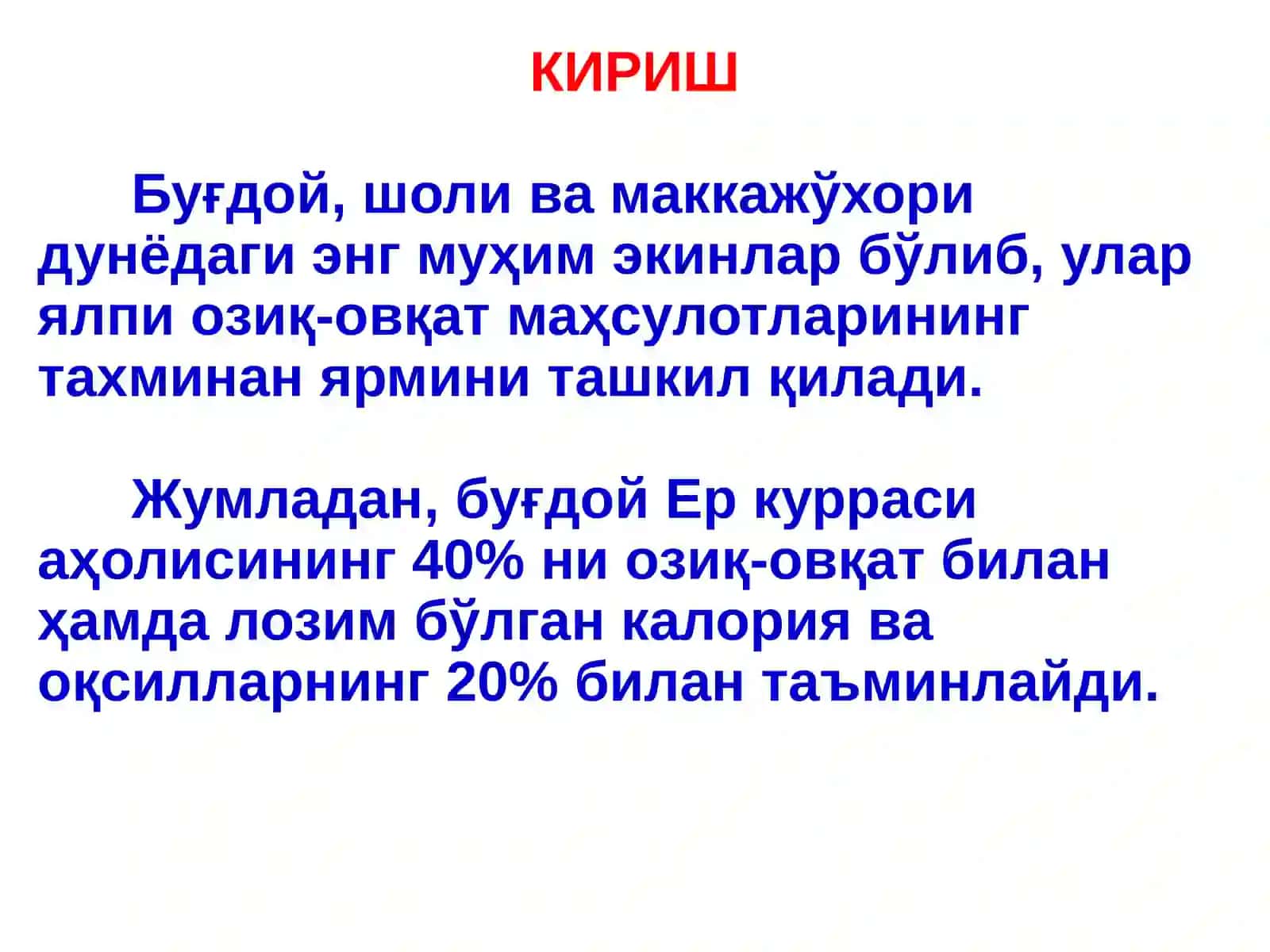 КИРИШ

Буғдой, шоли ва маккажўхори дунёдаги энг муҳим экинлар бўлиб, улар ялпи озиқ-овқат маҳсулотларининг тахминан ярмини ташкил қилади.

Жумладан, буғдой Ер курраси аҳолисининг 40% ни озиқ-овқат билан ҳамда лозим бўлган калория ва оқсилларнинг 20% билан таъминлайди.